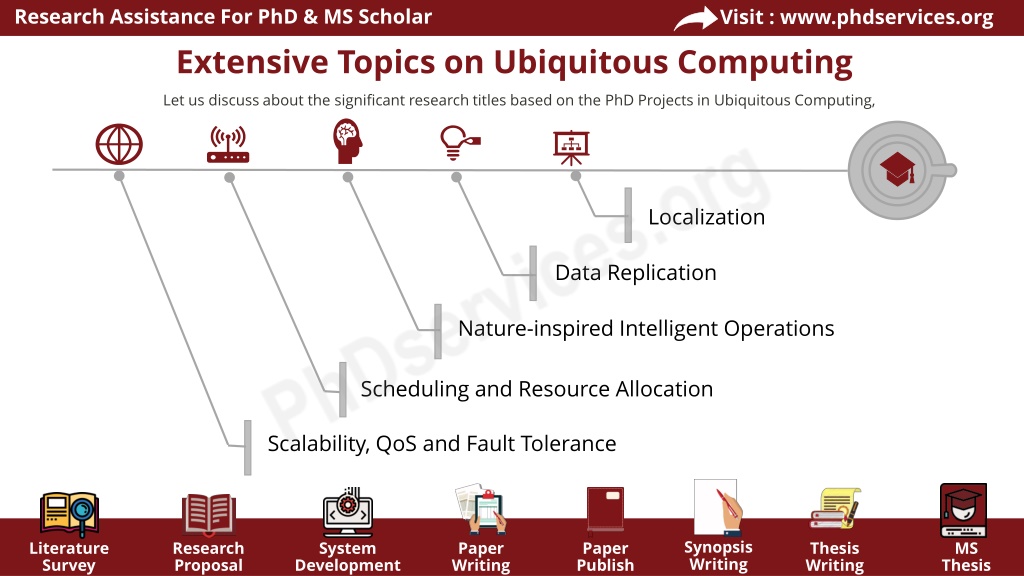 Research Assistance For PhD & MS Scholar

Visit : www.phdservices.org

Extensive Topics on Ubiquitous Computing

Let us discuss about the significant research titles based on the PhD Projects in Ubiquitous Computing,

Localization

Data Replication

Nature-inspired Intelligent Operations

Scheduling and Resource Allocation

Scalability, QoS and Fault Tolerance

PhDservices.org

Literature Survey

Research Proposal

System Development

Paper Writing

Paper Publish

Synopsis Writing

Thesis Writing

MS Thesis